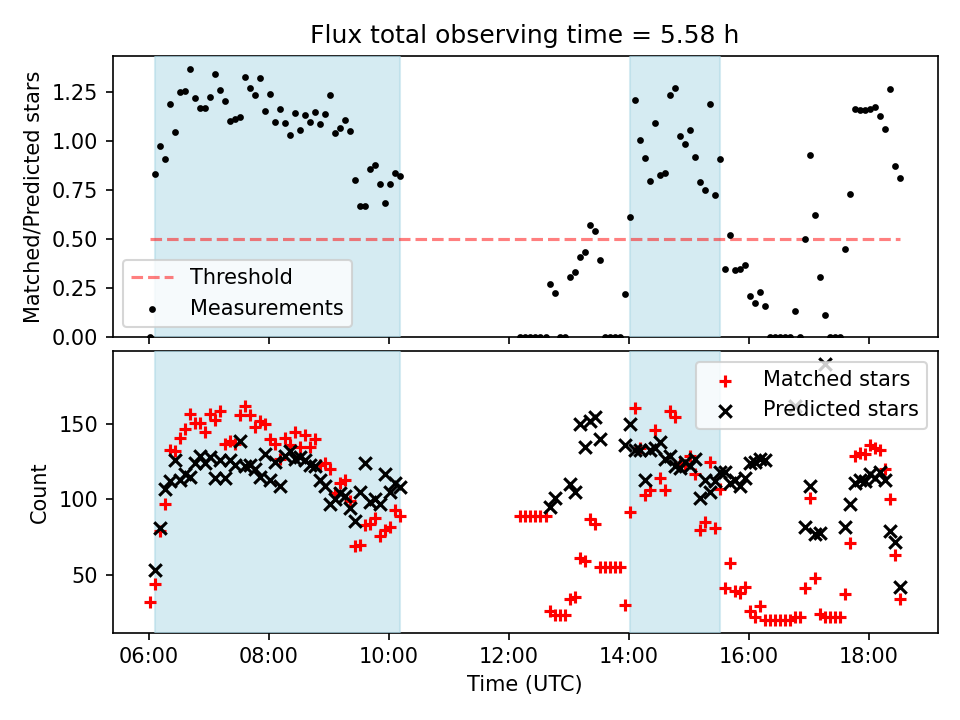 Flux total observing time = 5.58 h

Matched/Predicted stars

1.25
1.00
0.75
0.50
0.25
0.00

Threshold
Measurements

Count

150
100
50

Matched stars
Predicted stars

06:00 08:00 10:00 12:00 14:00 16:00 18:00

Time (UTC)